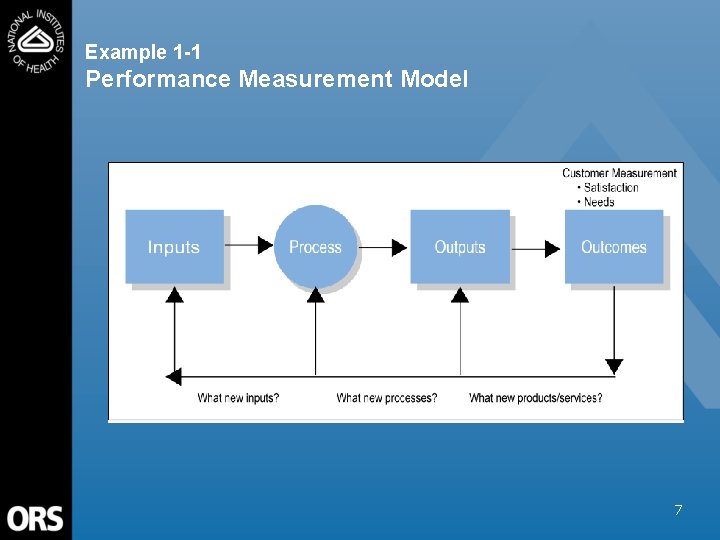 NATIONAL INSTITUTES OF HEALTH

Example 1-1
Performance Measurement Model

Customer Measurement
• Satisfaction
• Needs

Inputs

Process

Outputs

Outcomes

What new inputs?

What new processes?

What new products/services?

ORS

7